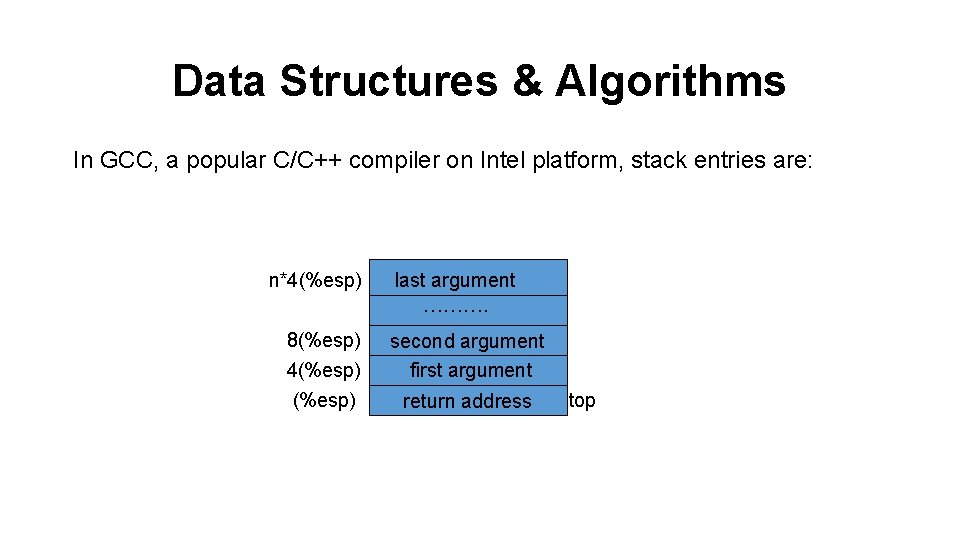 Data Structures & Algorithms

In GCC, a popular C/C++ compiler on Intel platform, stack entries are:

n*4(%esp) last argument

……….

8(%esp) second argument

4(%esp) first argument

(%esp) return address top